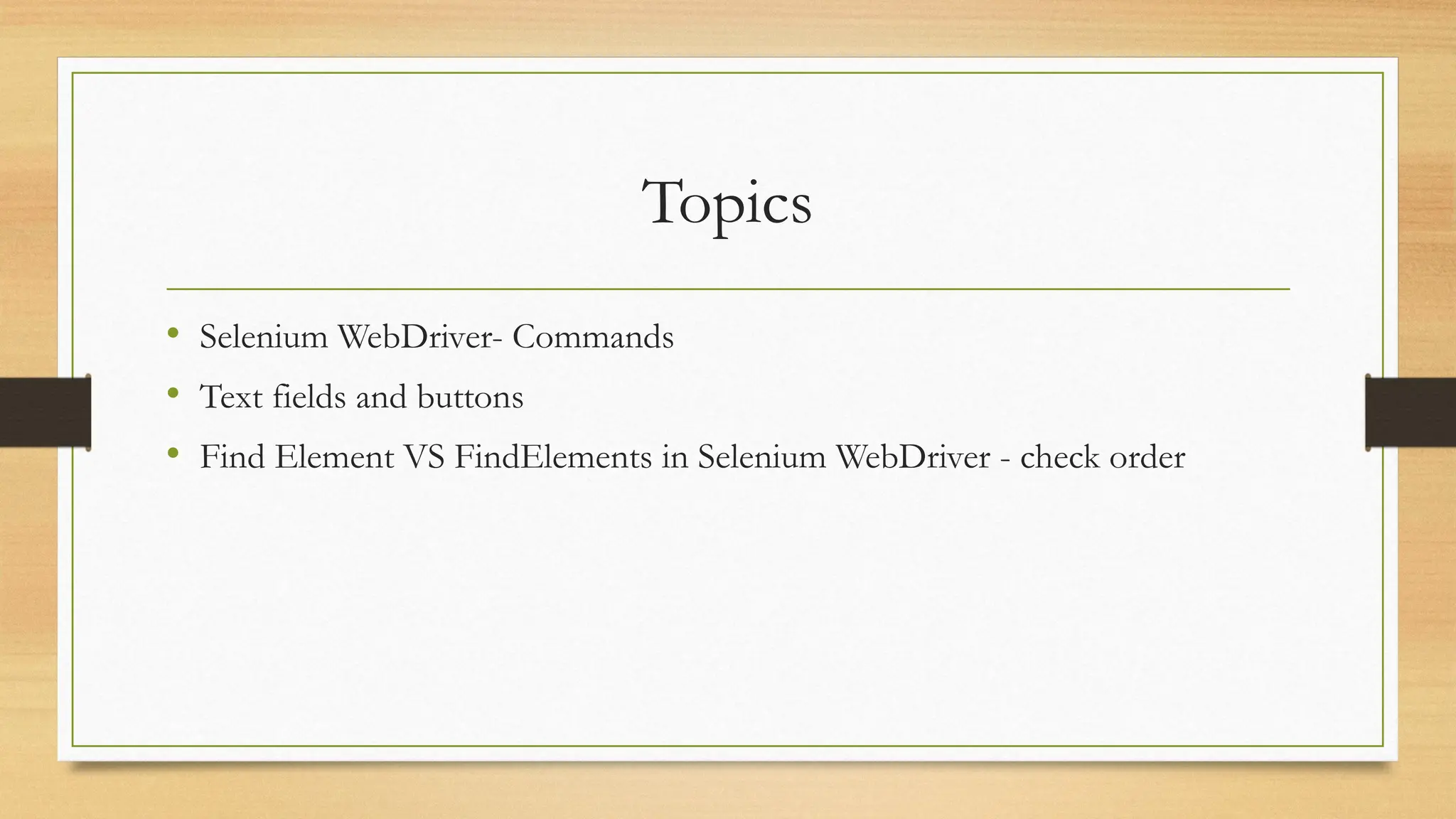 Topics

• Selenium WebDriver- Commands
• Text fields and buttons
• Find Element VS FindElements in Selenium WebDriver - check order